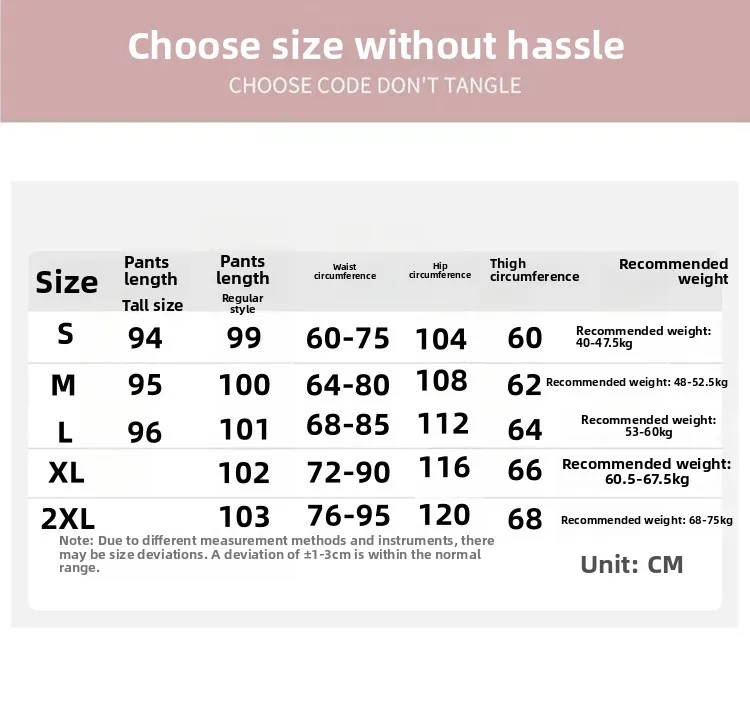 Choose size without hassle

CHOOSE CODE DON'T TANGLE

| Size | Pants length Tall size | Pants length Regular style | Waist circumference | Hip circumference | Thigh circumference | Recommended weight |
|---|---|---|---|---|---|---|
| S | 94 | 99 | 60-75 | 104 | 60 | Recommended weight: 40-47.5kg |
| M | 95 | 100 | 64-80 | 108 | 62 | Recommended weight: 48-52.5kg |
| L | 96 | 101 | 68-85 | 112 | 64 | Recommended weight: 53-60kg |
| XL | | 102 | 72-90 | 116 | 66 | Recommended weight: 60.5-67.5kg |
| 2XL | | 103 | 76-95 | 120 | 68 | Recommended weight: 68-75kg |

Note: Due to different measurement methods and instruments, there may be size deviations. A deviation of ±1-3cm is within the normal range.

Unit: CM